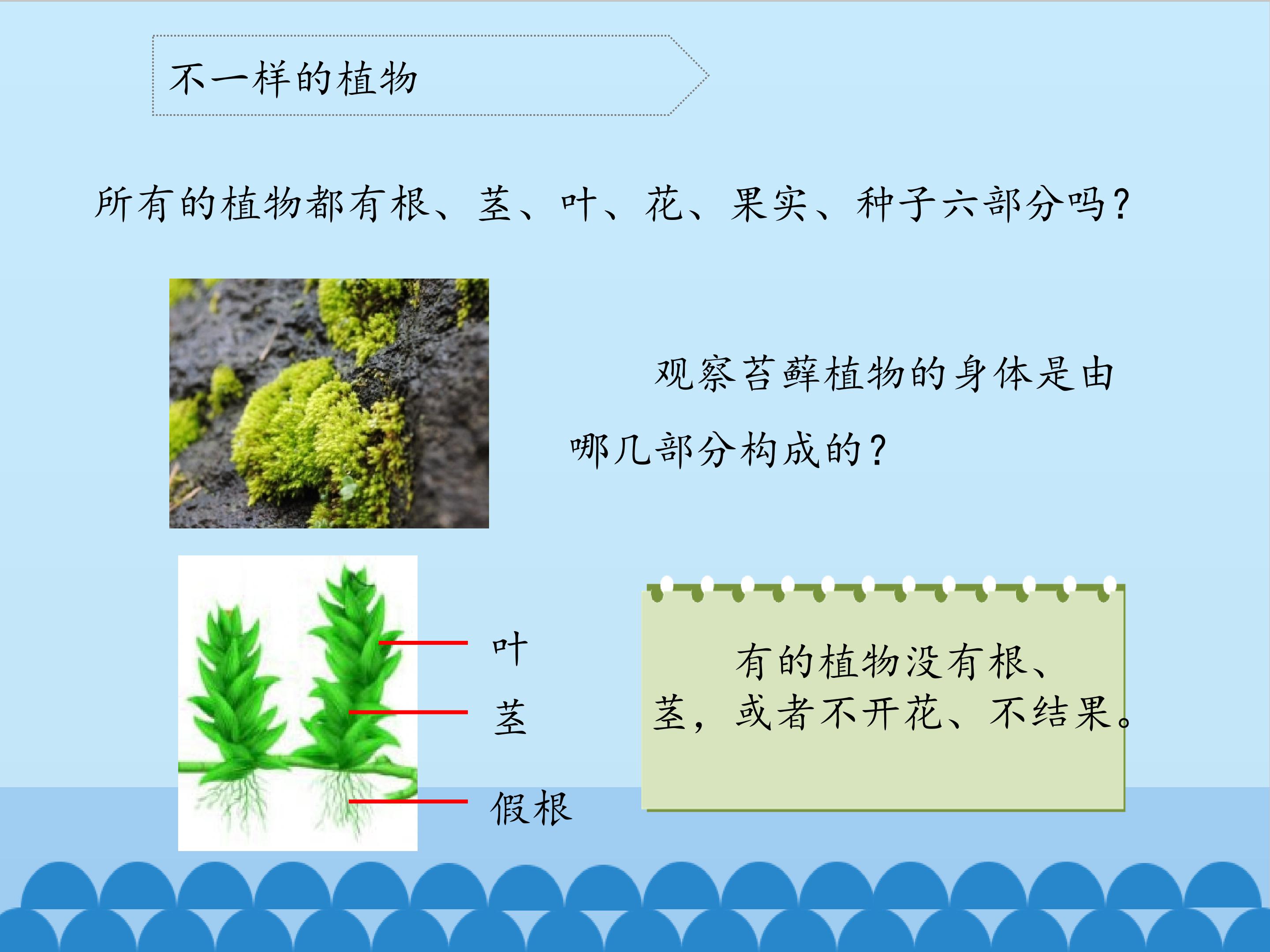 不一样的植物

所有的植物都有根、茎、叶、花、果实、种子六部分吗？

观察苔藓植物的身体是由哪几部分构成的？

叶

茎

假根

有的植物没有根、茎，或者不开花、不结果。